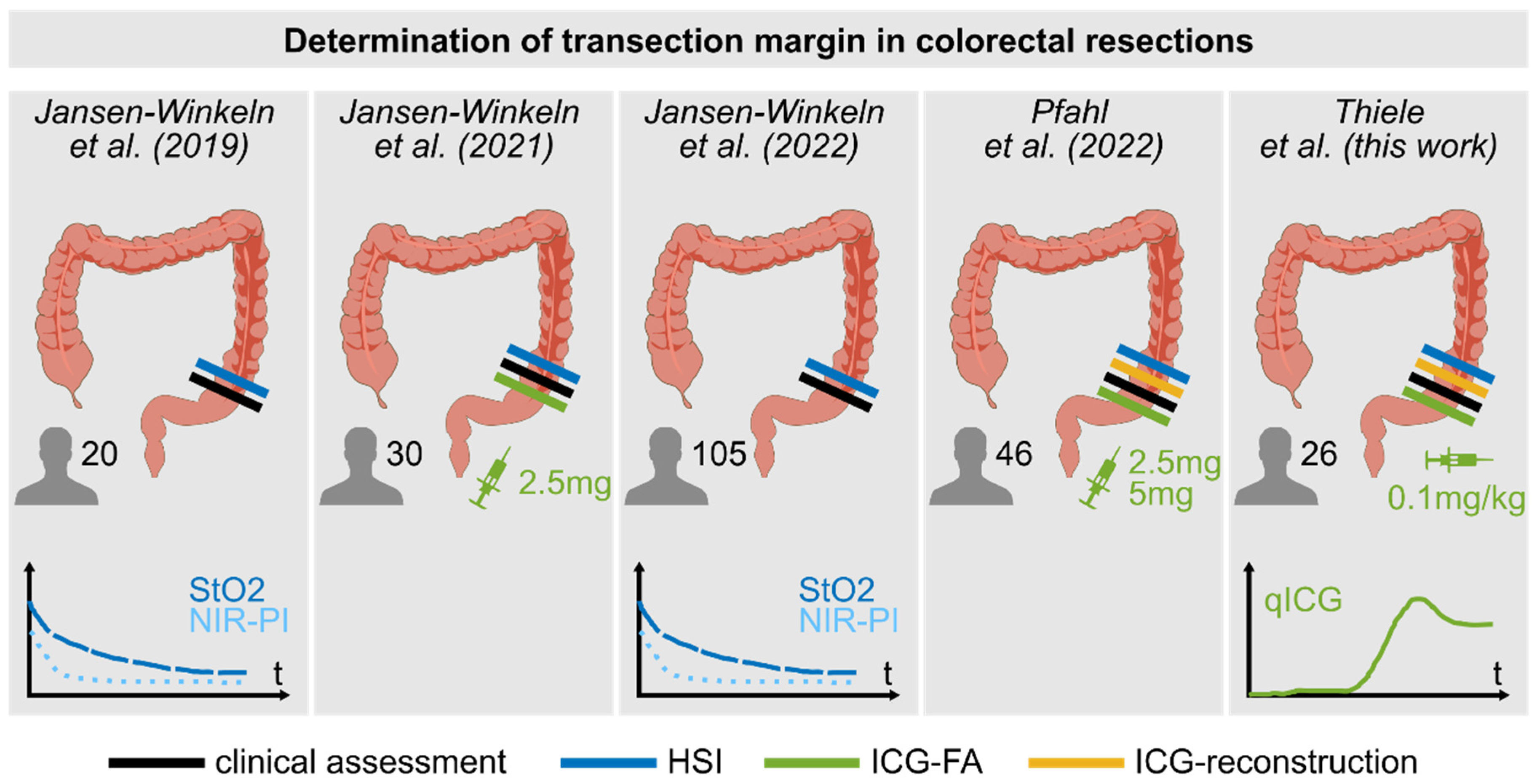 Determination of transection margin in colorectal resections

Jansen-Winkeln et al. (2019)

20

StO2
NIR-PI
t

Jansen-Winkeln et al. (2021)

30

2.5mg

Jansen-Winkeln et al. (2022)

105

StO2
NIR-PI
t

Pfahl et al. (2022)

46

2.5mg
5mg

Thiele et al. (this work)

26

0.1mg/kg

qICG
t

clinical assessment HSI ICG-FA ICG-reconstruction